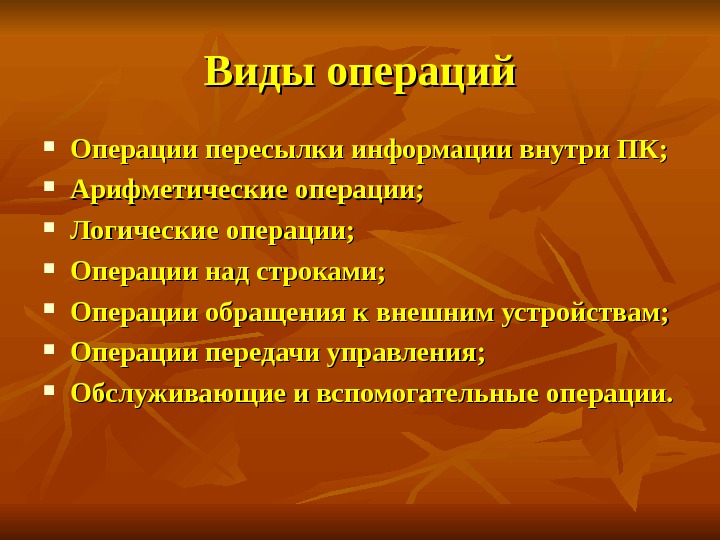 Виды операций

- Операции пересылки информации внутри ПК;
- Арифметические операции;
- Логические операции;
- Операции над строками;
- Операции обращения к внешним устройствам;
- Операции передачи управления;
- Обслуживающие и вспомогательные операции.